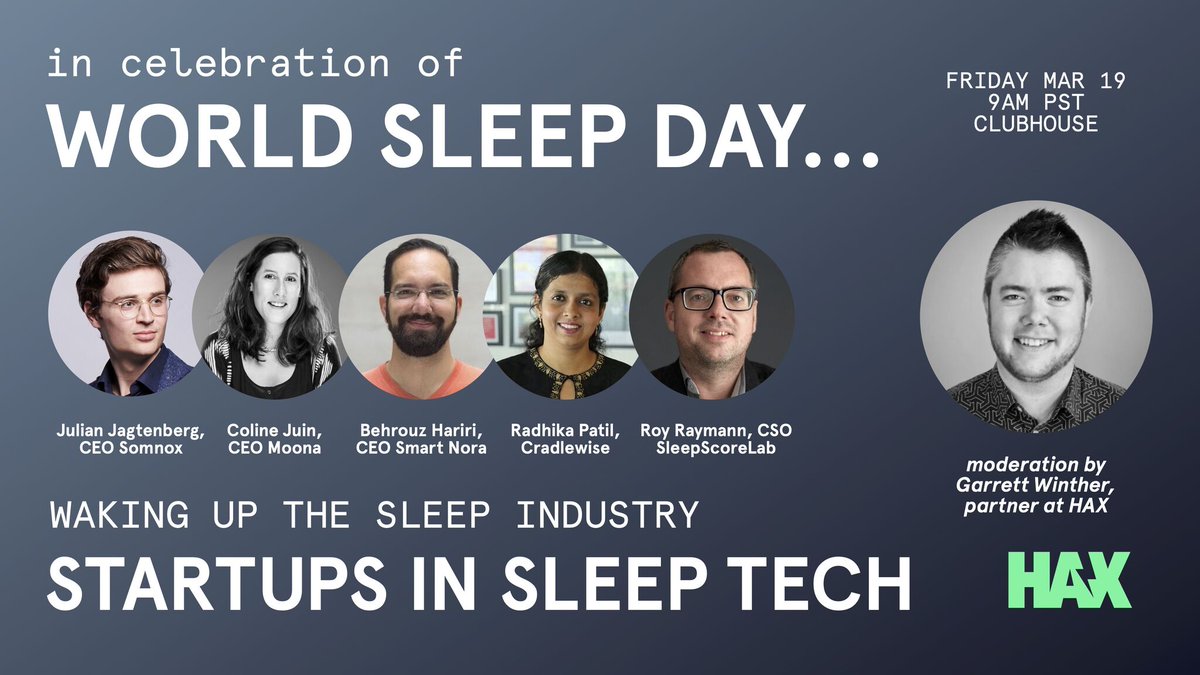 in celebration of
WORLD SLEEP DAY...

FRIDAY MAR 19
9AM PST
CLUBHOUSE

Julian Jagtenberg, CEO Somnox

Coline Juin, CEO Moona

Behrouz Hariri, CEO Smart Nora

Radhika Patil, Cradlewise

Roy Raymann, CSO SleepScoreLab

moderation by Garrett Winther, partner at HAX

WAKING UP THE SLEEP INDUSTRY
STARTUPS IN SLEEP TECH

HAX